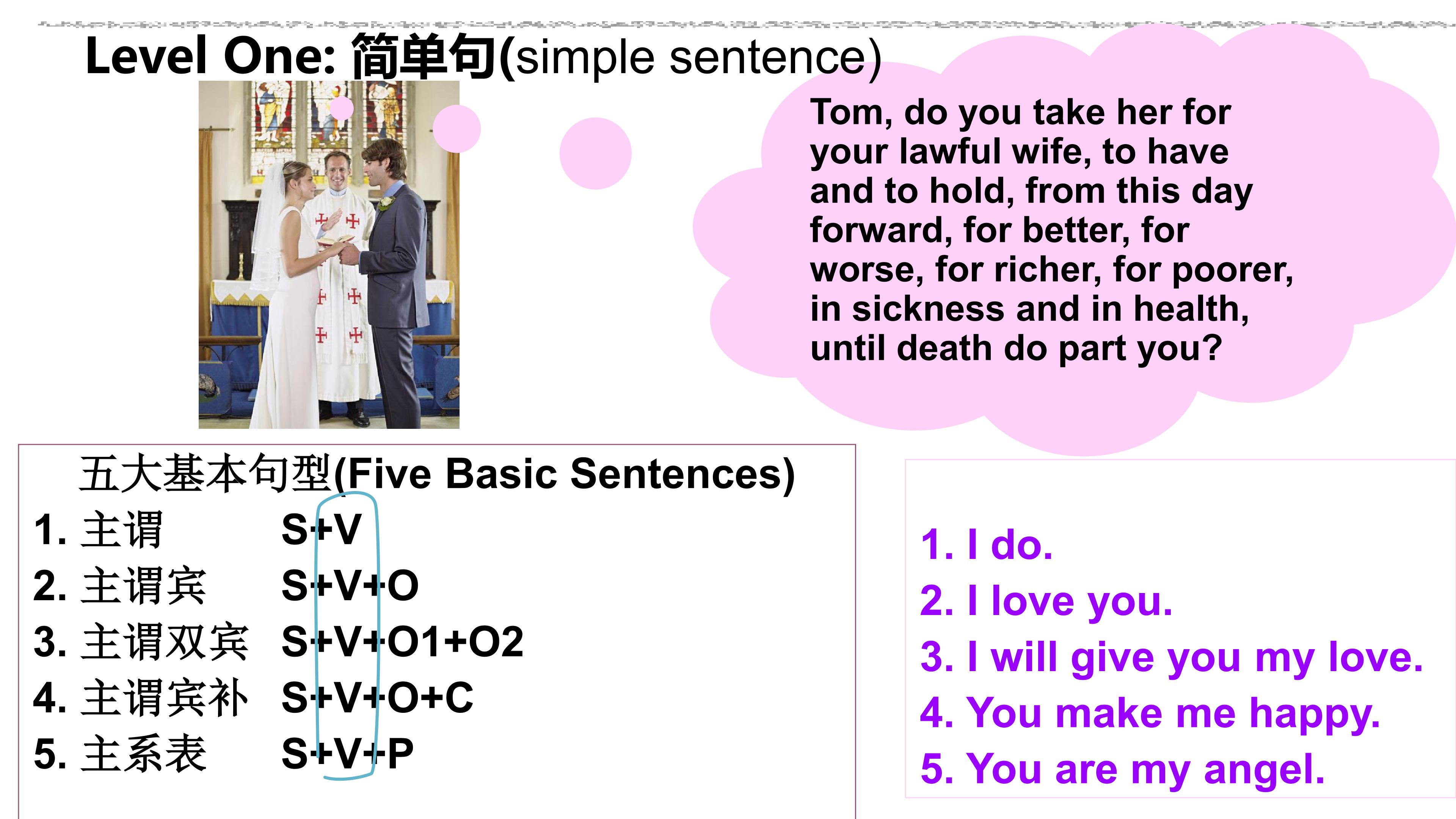 Level One: 简单句(simple sentence)

Tom, do you take her for your lawful wife, to have and to hold, from this day forward, for better, for worse, for richer, for poorer, in sickness and in health, until death do part you?

五大基本句型(Five Basic Sentences)

1. 主谓 S+V
2. 主谓宾 S+V+O
3. 主谓双宾 S+V+O1+O2
4. 主谓宾补 S+V+O+C
5. 主系表 S+V+P

1. I do.
2. I love you.
3. I will give you my love.
4. You make me happy.
5. You are my angel.